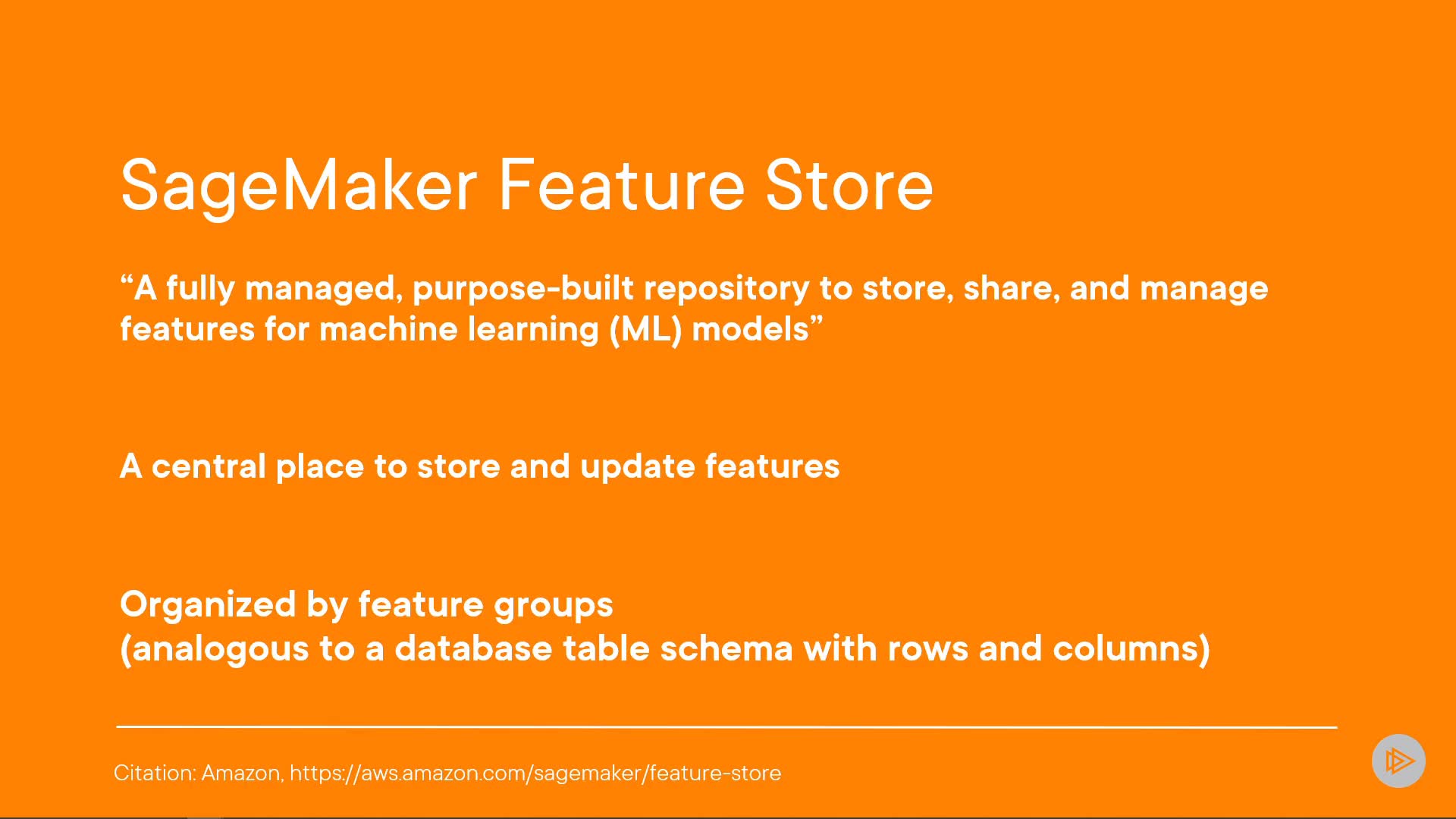 SageMaker Feature Store

“A fully managed, purpose-built repository to store, share, and manage features for machine learning (ML) models”

A central place to store and update features

Organized by feature groups
(analogous to a database table schema with rows and columns)

Citation: Amazon, https://aws.amazon.com/sagemaker/feature-store